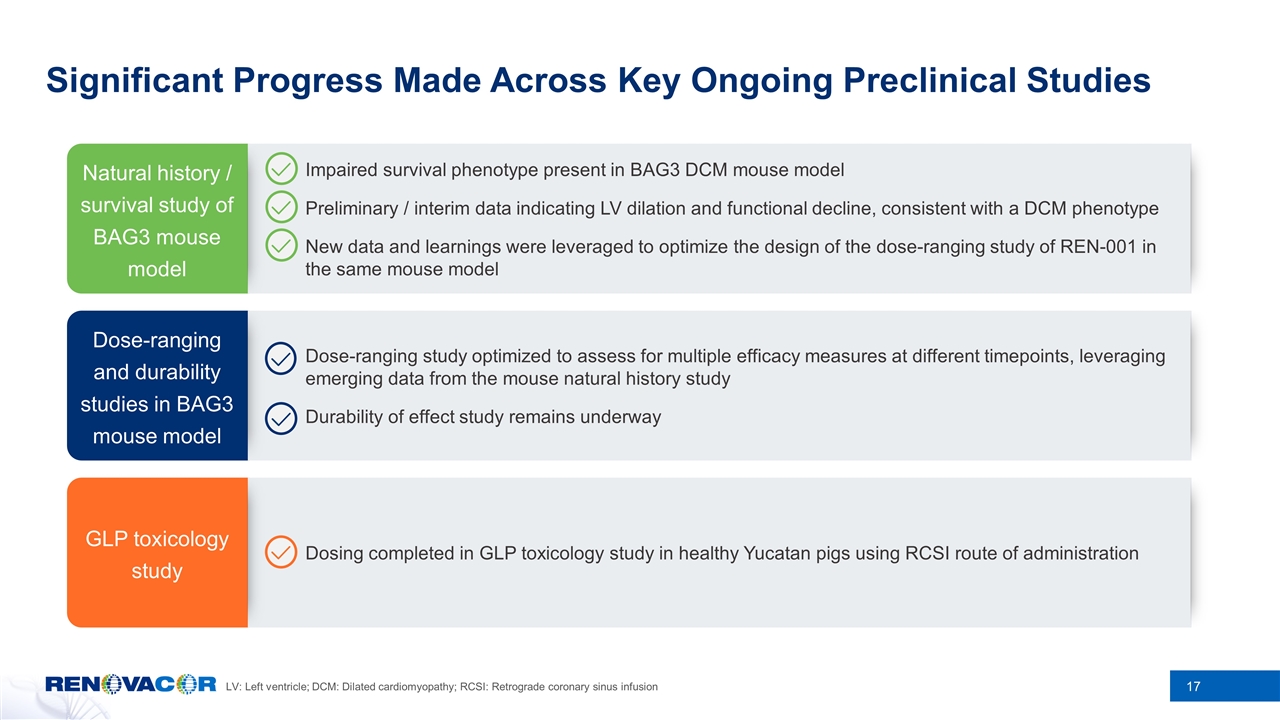 Significant Progress Made Across Key Ongoing Preclinical Studies

Natural history / survival study of BAG3 mouse model

Impaired survival phenotype present in BAG3 DCM mouse model

Preliminary / interim data indicating LV dilation and functional decline, consistent with a DCM phenotype

New data and learnings were leveraged to optimize the design of the dose-ranging study of REN-001 in the same mouse model

Dose-ranging and durability studies in BAG3 mouse model

Dose-ranging study optimized to assess for multiple efficacy measures at different timepoints, leveraging emerging data from the mouse natural history study

Durability of effect study remains underway

GLP toxicology study

Dosing completed in GLP toxicology study in healthy Yucatan pigs using RCSI route of administration

RENOVACOR

LV: Left ventricle; DCM: Dilated cardiomyopathy; RCSI: Retrograde coronary sinus infusion

17